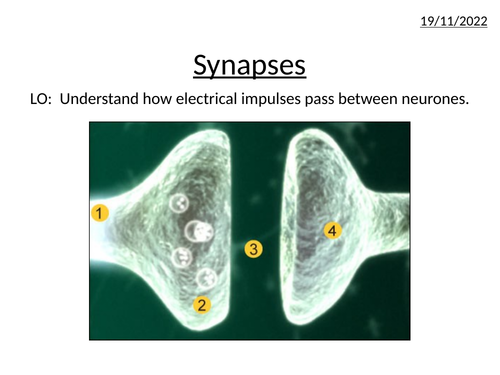 19/11/2022

Synapses

LO: Understand how electrical impulses pass between neurones.

1

2

3

4